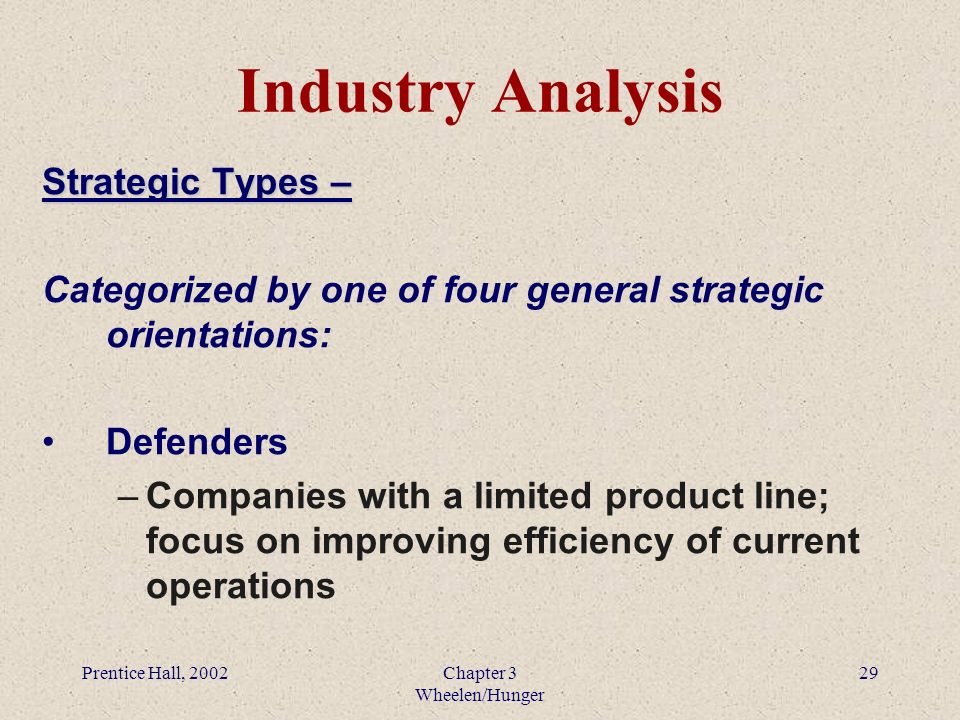 Industry Analysis

Strategic Types –

Categorized by one of four general strategic orientations:

• Defenders

– Companies with a limited product line; focus on improving efficiency of current operations

Prentice Hall, 2002

Chapter 3
Wheelen/Hunger

29